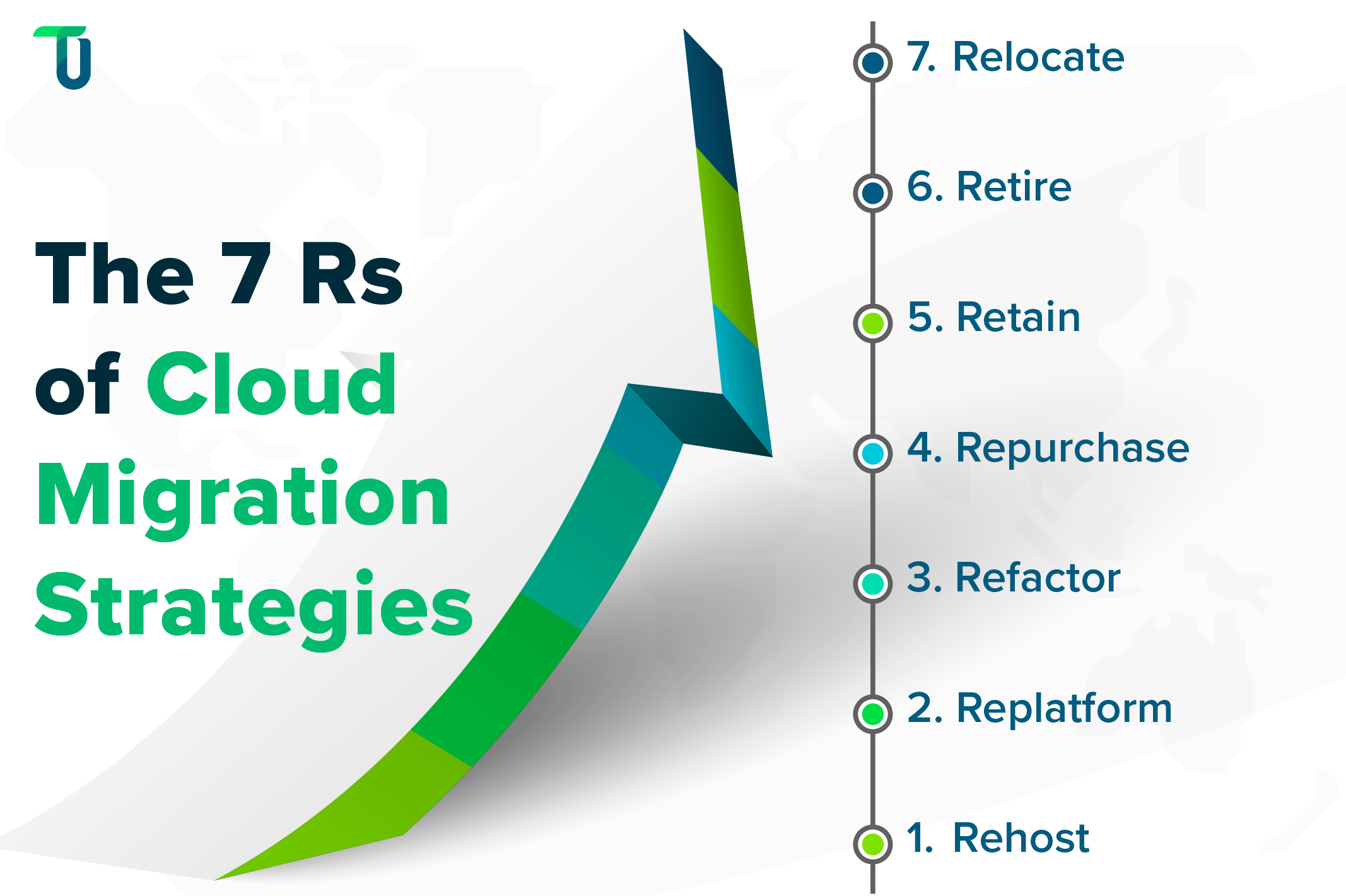 The 7 Rs of Cloud Migration Strategies

7. Relocate

6. Retire

5. Retain

4. Repurchase

3. Refactor

2. Replatform

1. Rehost